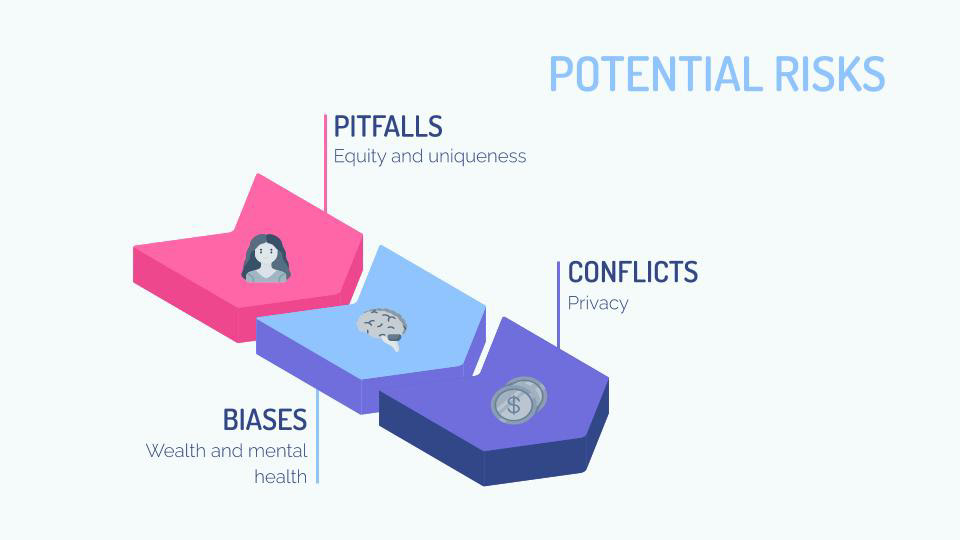 POTENTIAL RISKS

PITFALLS
Equity and uniqueness

CONFLICTS
Privacy

$

BIASES
Wealth and mental health